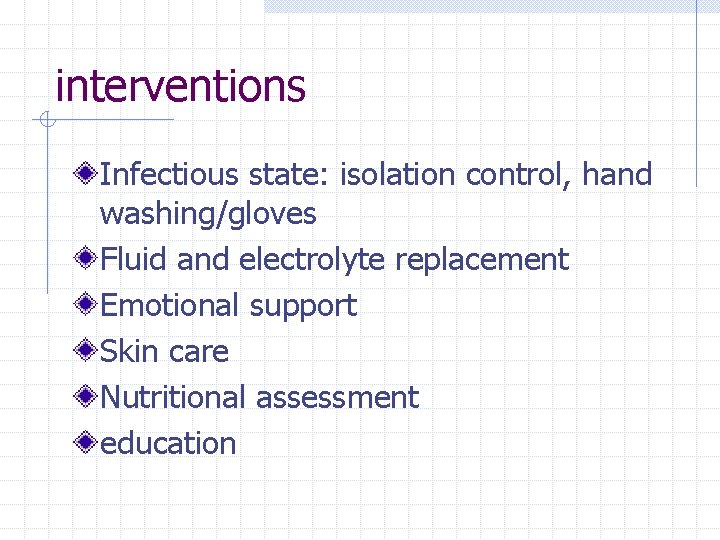 interventions

Infectious state: isolation control, hand washing/gloves
Fluid and electrolyte replacement
Emotional support
Skin care
Nutritional assessment
education